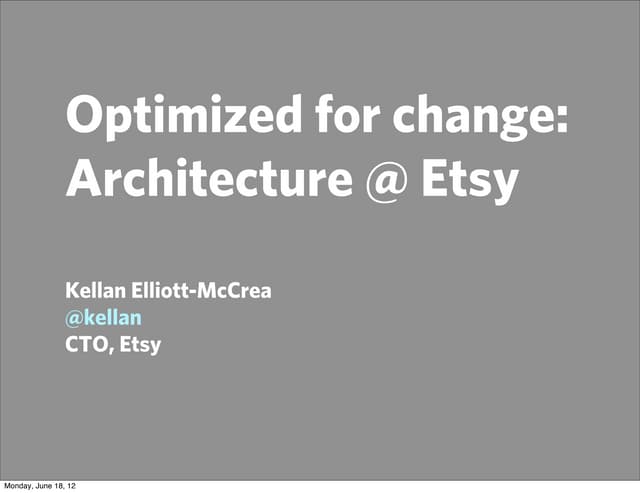 Optimized for change:
Architecture @ Etsy

Kellan Elliott-McCrea
@kellan
CTO, Etsy

Monday, June 18, 12